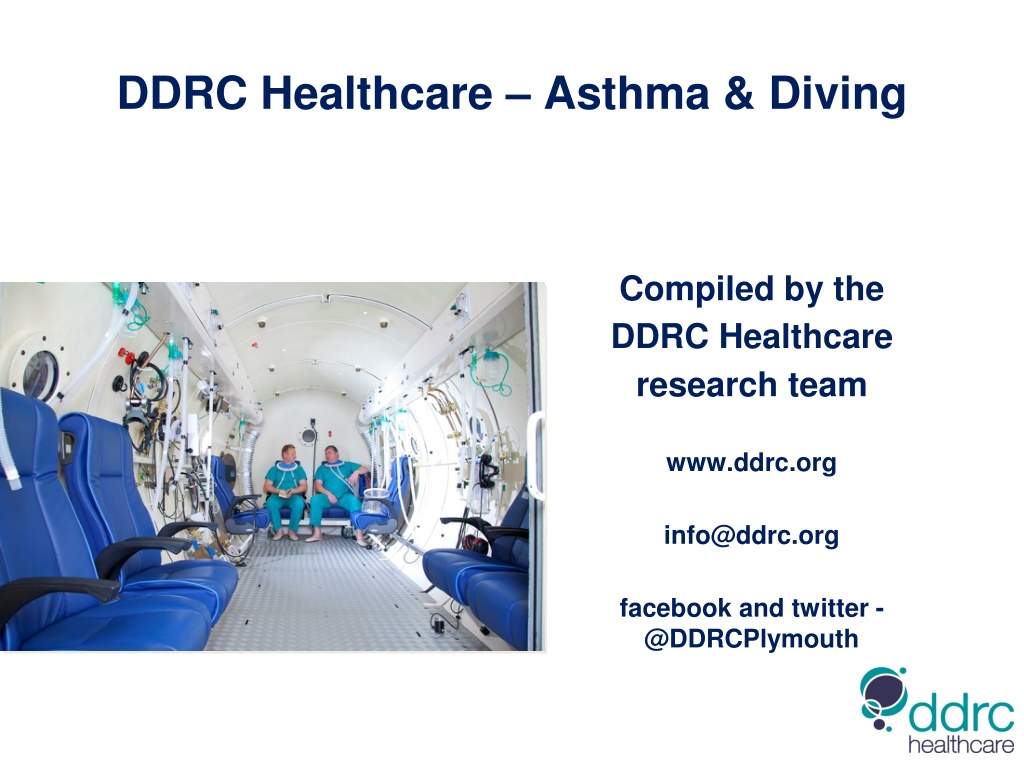 DDRC Healthcare – Asthma & Diving

Compiled by the DDRC Healthcare research team

www.ddrc.org

info@ddrc.org

facebook and twitter - @DDRCPlymouth

ddrc healthcare